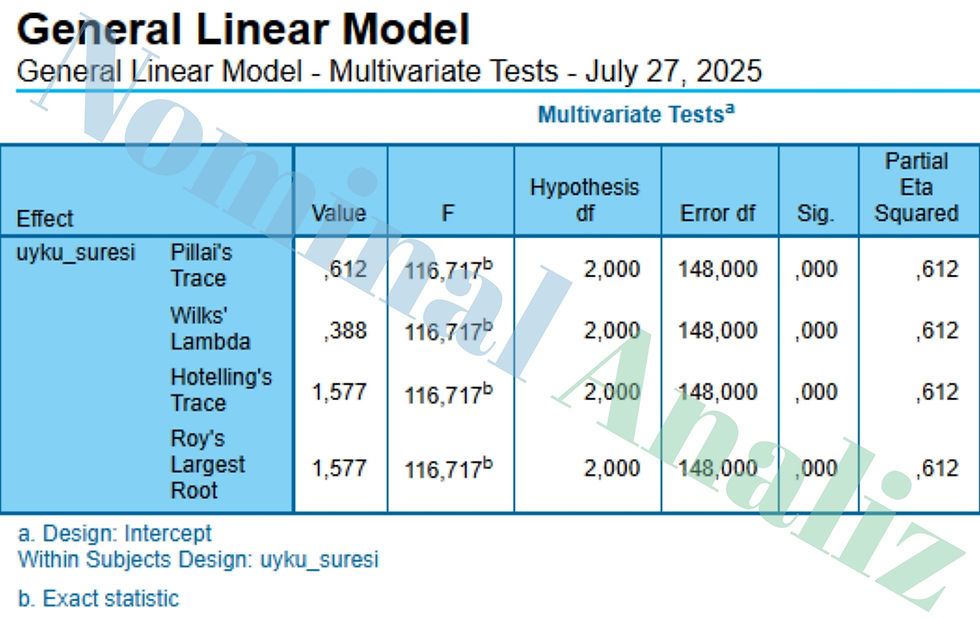 General Linear Model

General Linear Model - Multivariate Tests - July 27, 2025

Multivariate Tests$^a$

| Effect | | Value | F | Hypothesis df | Error df | Sig. | Partial Eta Squared |
|---|---|---|---|---|---|---|---|
| uyku_suresi | Pillai's Trace | ,612 | 116,717$^b$ | 2,000 | 148,000 | ,000 | ,612 |
| | Wilks' Lambda | ,388 | 116,717$^b$ | 2,000 | 148,000 | ,000 | ,612 |
| | Hotelling's Trace | 1,577 | 116,717$^b$ | 2,000 | 148,000 | ,000 | ,612 |
| | Roy's Largest Root | 1,577 | 116,717$^b$ | 2,000 | 148,000 | ,000 | ,612 |

a. Design: Intercept
Within Subjects Design: uyku_suresi

b. Exact statistic

Nominal Analiz